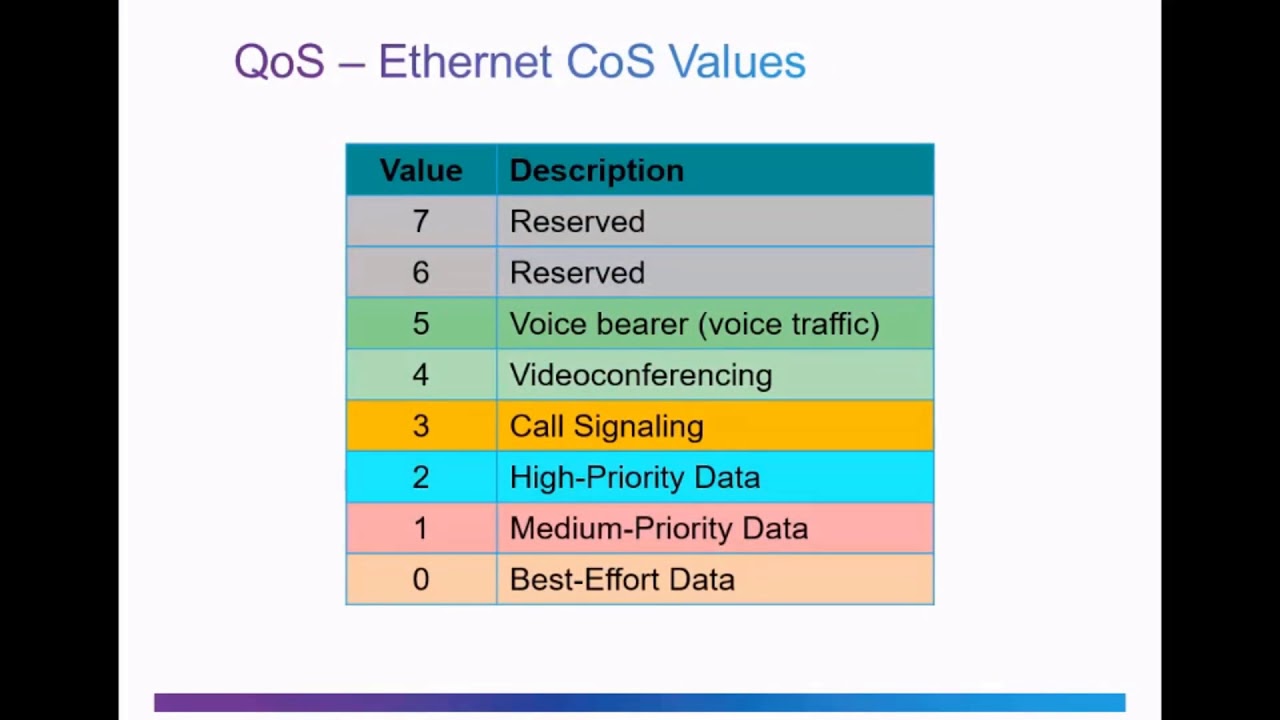 QoS – Ethernet CoS Values

| Value | Description |
|---|---|
| 7 | Reserved |
| 6 | Reserved |
| 5 | Voice bearer (voice traffic) |
| 4 | Videoconferencing |
| 3 | Call Signaling |
| 2 | High-Priority Data |
| 1 | Medium-Priority Data |
| 0 | Best-Effort Data |